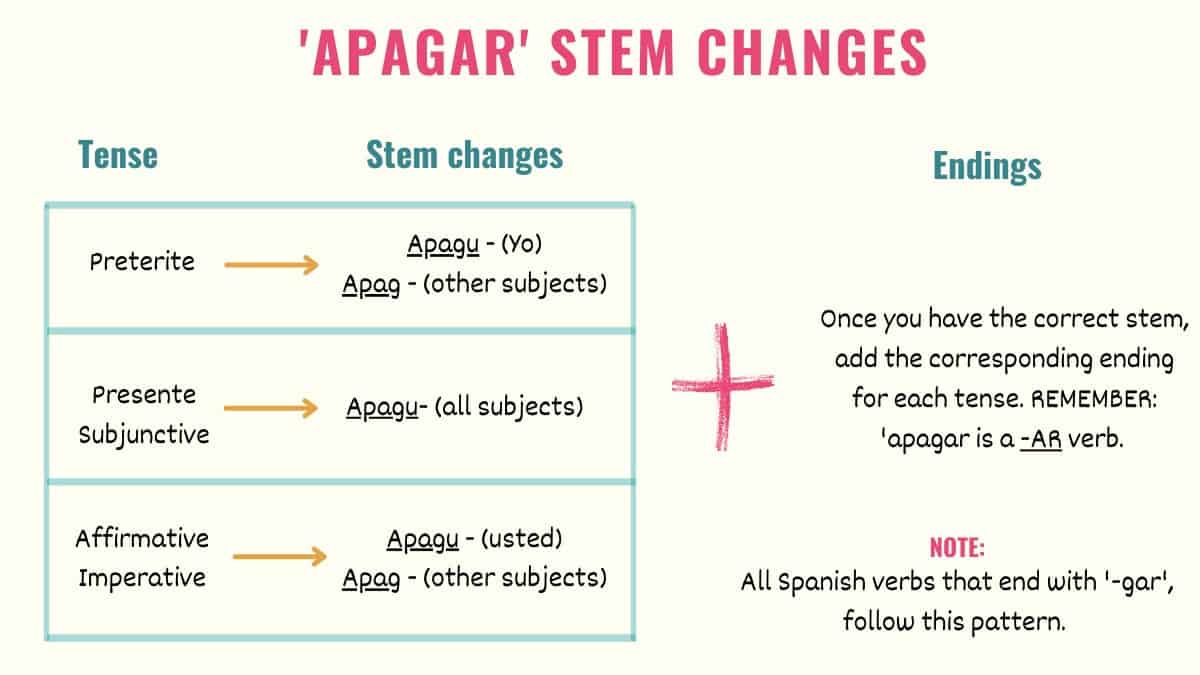 'APAGAR' STEM CHANGES

| Tense | Stem changes |
|---|---|
| Preterite | Apagu - (Yo) Apag - (other subjects) |
| Presente Subjunctive | Apagu- (all subjects) |
| Affirmative Imperative | Apagu - (usted) Apag - (other subjects) |

Endings

Once you have the correct stem, add the corresponding ending for each tense. REMEMBER: 'apagar is a -AR verb.

NOTE:
All Spanish verbs that end with '-gar', follow this pattern.